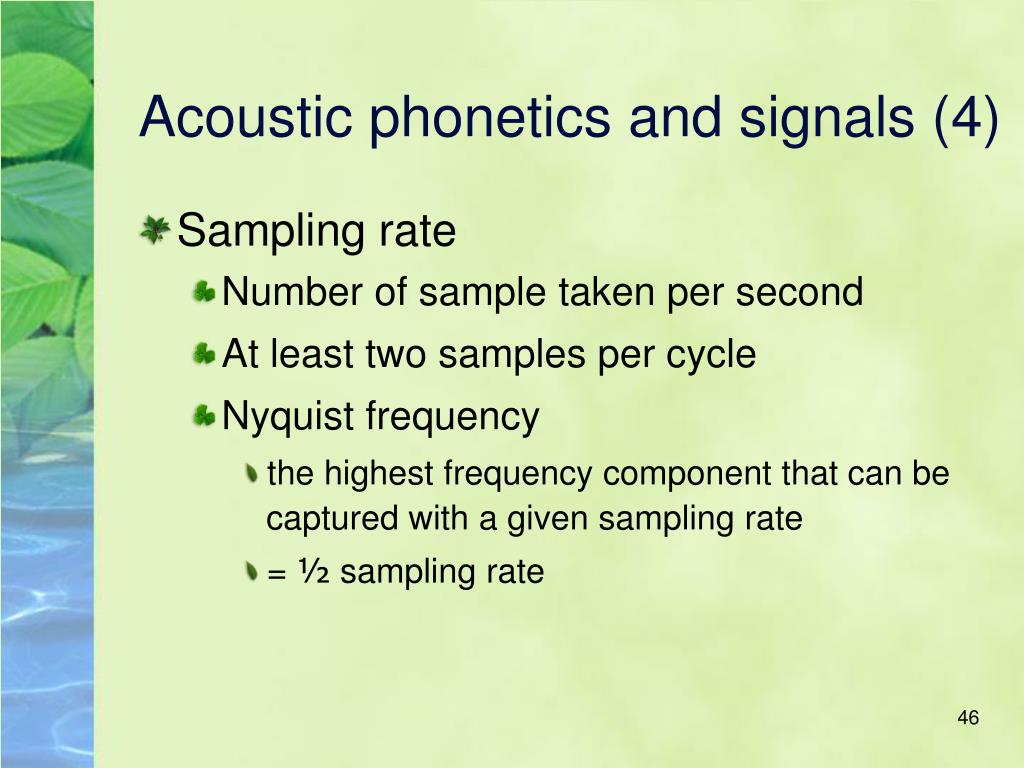 Acoustic phonetics and signals (4)

Sampling rate

Number of sample taken per second

At least two samples per cycle

Nyquist frequency

the highest frequency component that can be captured with a given sampling rate

= ½ sampling rate

46